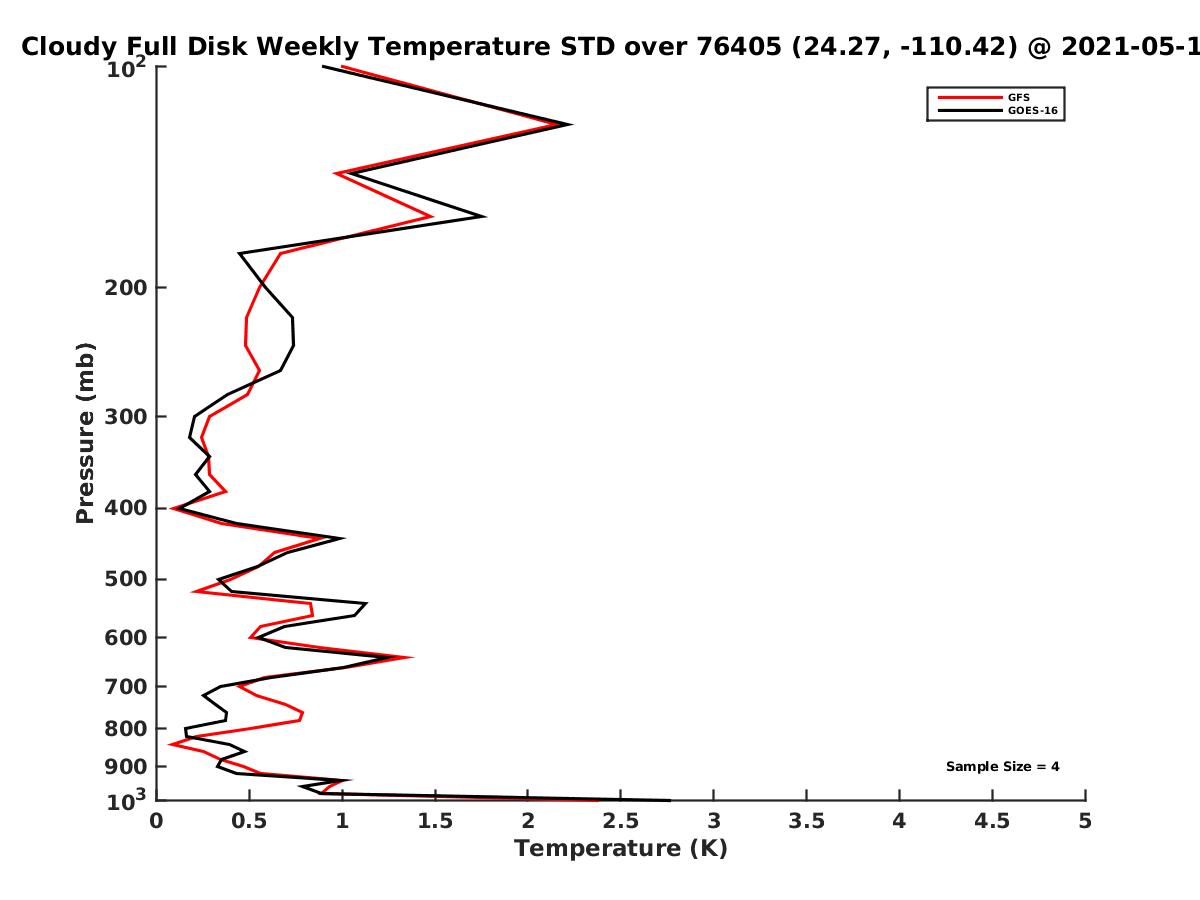 Cloudy Full Disk Weekly Temperature STD over 76405 (24.27, -110.42) @ 2021-05-1

GFS
GOES-16

Pressure (mb)

$10^2$
200
300
400
500
600
700
800
900
$10^3$

Sample Size = 4

0 0.5 1 1.5 2 2.5 3 3.5 4 4.5 5
Temperature (K)